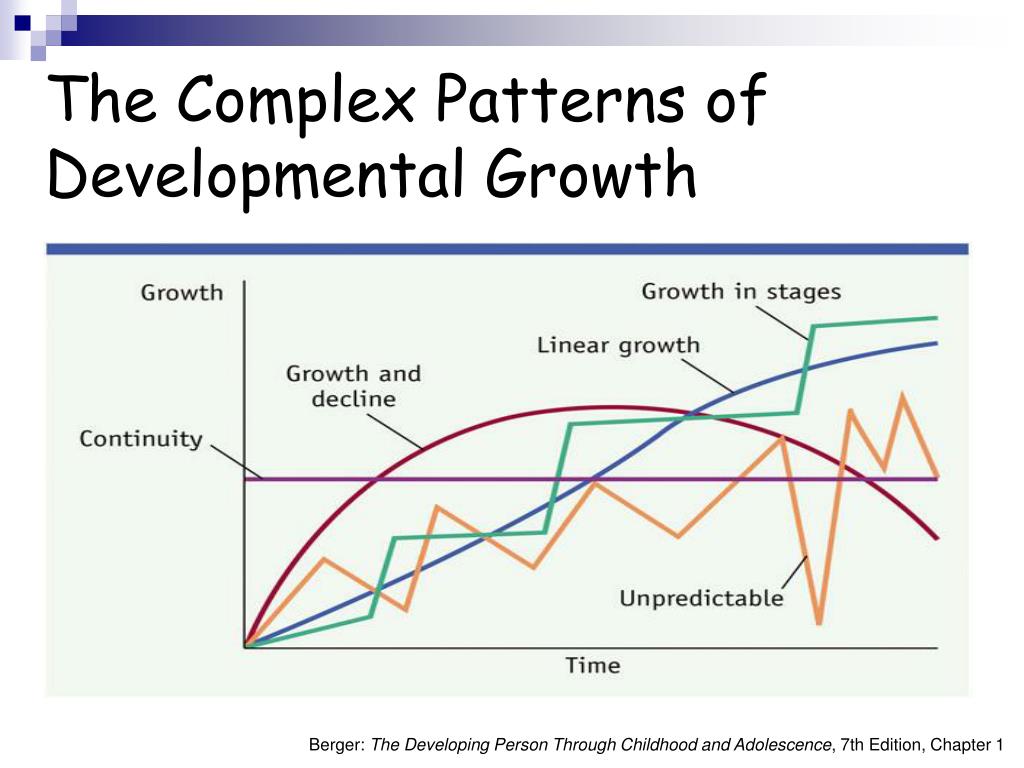 The Complex Patterns of Developmental Growth

Growth

Growth in stages

Linear growth

Growth and decline

Continuity

Unpredictable

Time

Berger: The Developing Person Through Childhood and Adolescence, 7th Edition, Chapter 1